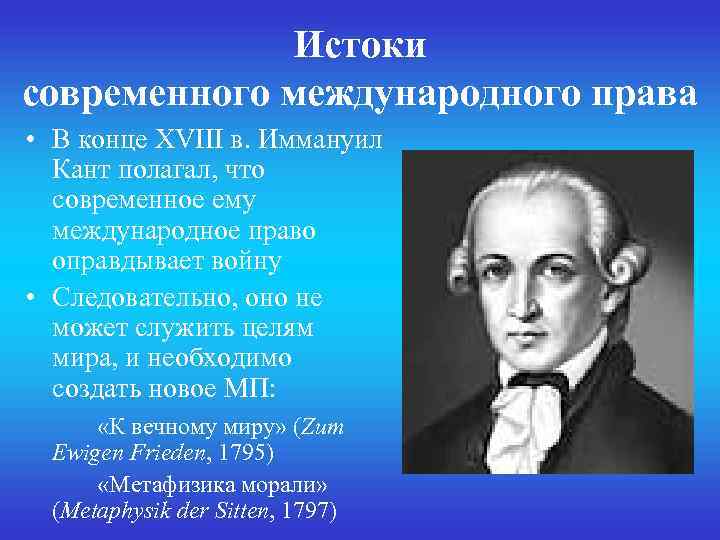 Истоки современного международного права

• В конце XVIII в. Иммануил Кант полагал, что современное ему международное право оправдывает войну
• Следовательно, оно не может служить целям мира, и необходимо создать новое МП:

«К вечному миру» (Zum Ewigen Frieden, 1795)

«Метафизика морали» (Metaphysik der Sitten, 1797)